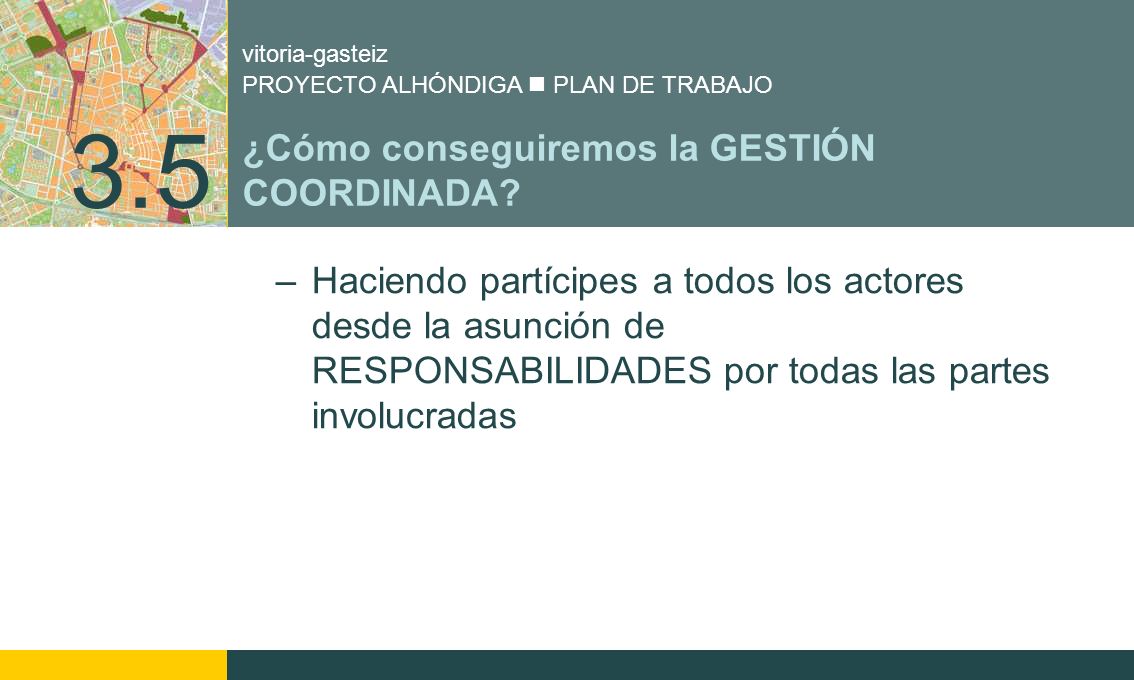 vitoria-gasteiz
PROYECTO ALHÓNDIGA ■ PLAN DE TRABAJO

3.5

¿Cómo conseguiremos la GESTIÓN COORDINADA?

– Haciendo partícipes a todos los actores desde la asunción de RESPONSABILIDADES por todas las partes involucradas